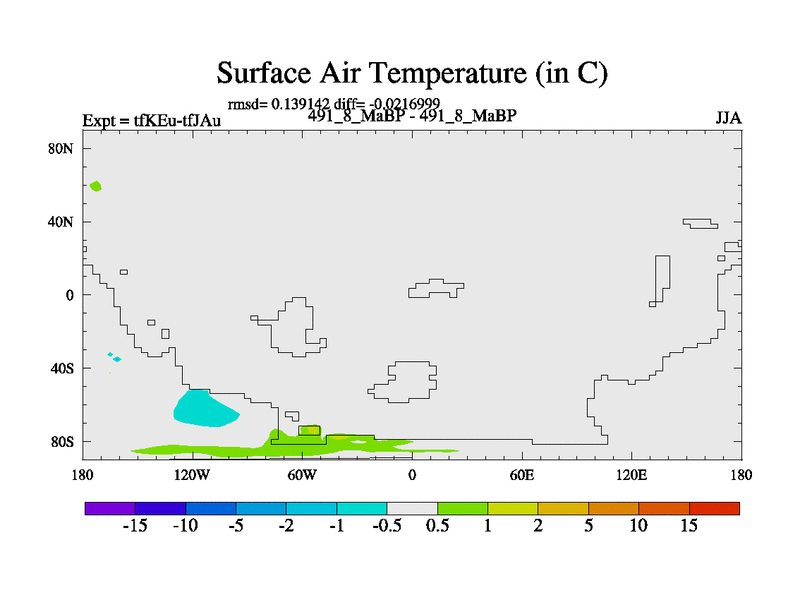 Surface Air Temperature (in C)

rmsd= 0.139142 diff= -0.0216999

Expt = tfKEu-tfJAu

491_8_MaBP - 491_8_MaBP

JJA

80N
40N
0
40S
80S

180 120W 60W 0 60E 120E 180

-15 -10 -5 -2 -1 -0.5 0.5 1 2 5 10 15